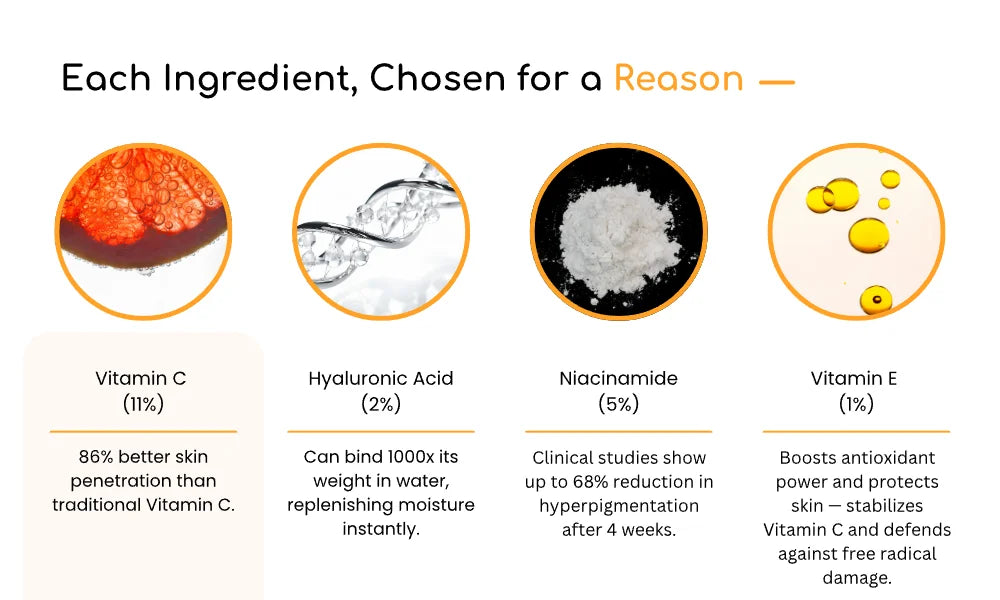 Each Ingredient, Chosen for a Reason —

Vitamin C
(11%)

86% better skin penetration than traditional Vitamin C.

Hyaluronic Acid
(2%)

Can bind 1000x its weight in water, replenishing moisture instantly.

Niacinamide
(5%)

Clinical studies show up to 68% reduction in hyperpigmentation after 4 weeks.

Vitamin E
(1%)

Boosts antioxidant power and protects skin — stabilizes Vitamin C and defends against free radical damage.